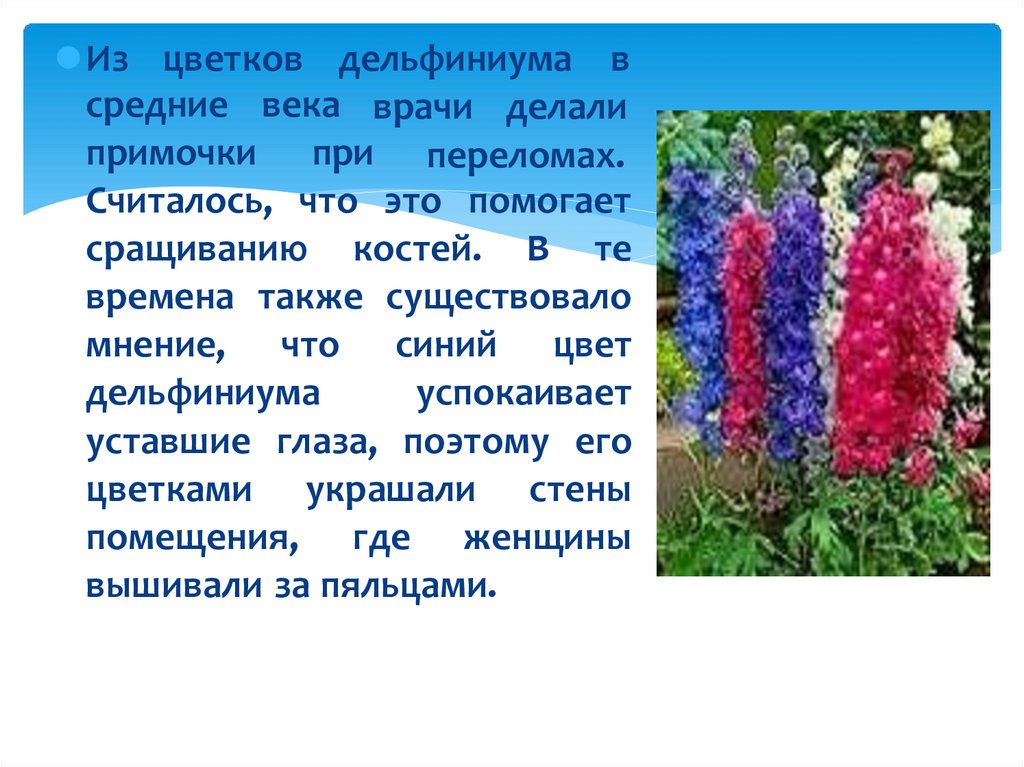 Из цветков дельфиниума в средние века врачи делали примочки при переломах. Считалось, что это помогает сращиванию костей. В те времена также существовало мнение, что синий цвет дельфиниума успокаивает уставшие глаза, поэтому его цветками украшали стены помещения, где женщины вышивали за пяльцами.